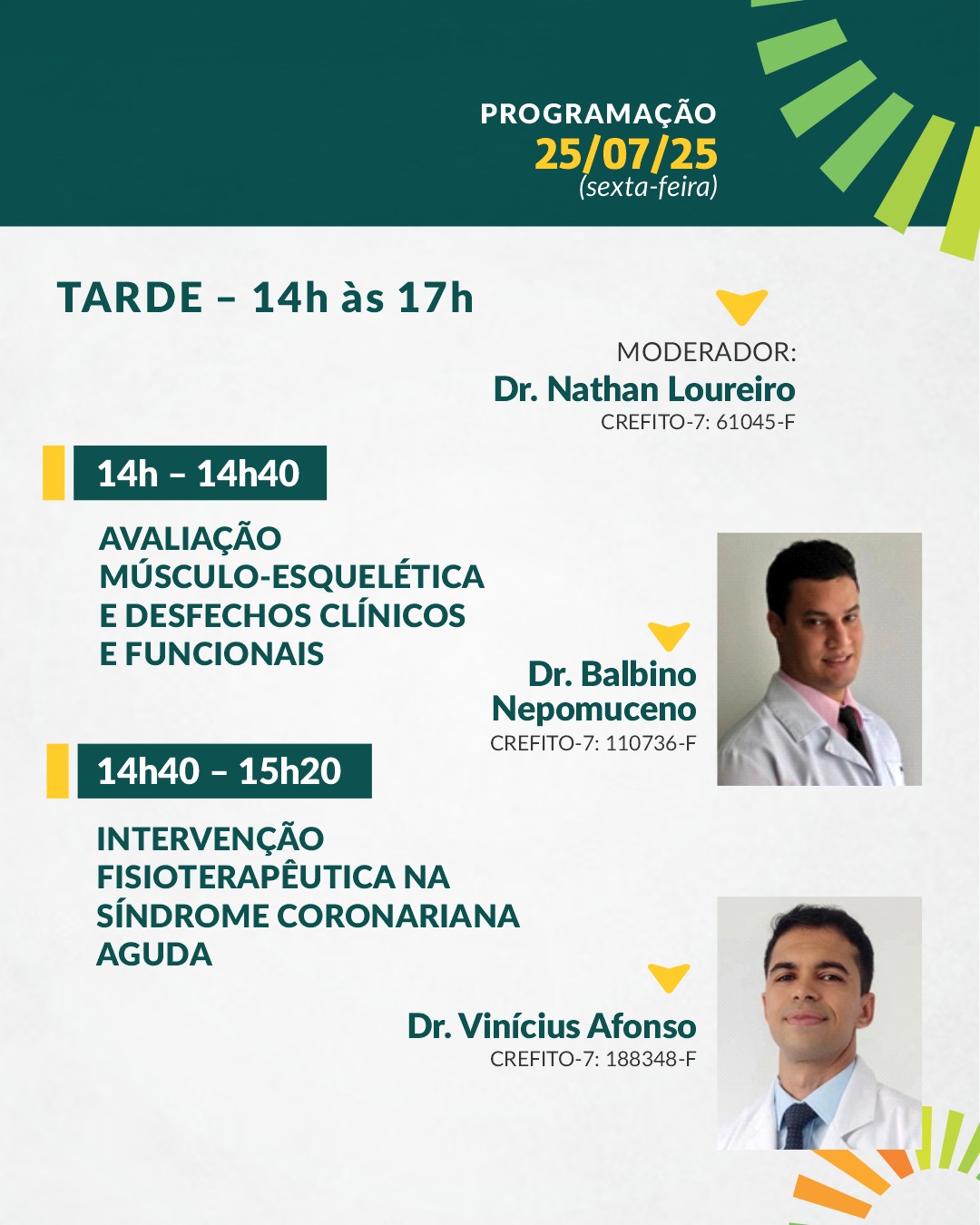 PROGRAMAÇÃO
25/07/25
(sexta-feira)

TARDE – 14h às 17h

MODERADOR:
Dr. Nathan Loureiro
CREFITO-7: 61045-F

14h – 14h40

AVALIAÇÃO MÚSCULO-ESQUELÉTICA E DESFECHOS CLÍNICOS E FUNCIONAIS

Dr. Balbino Nepomuceno
CREFITO-7: 110736-F

14h40 – 15h20

INTERVENÇÃO FISIOTERAPÊUTICA NA SÍNDROME CORONARIANA AGUDA

Dr. Vinícius Afonso
CREFITO-7: 188348-F